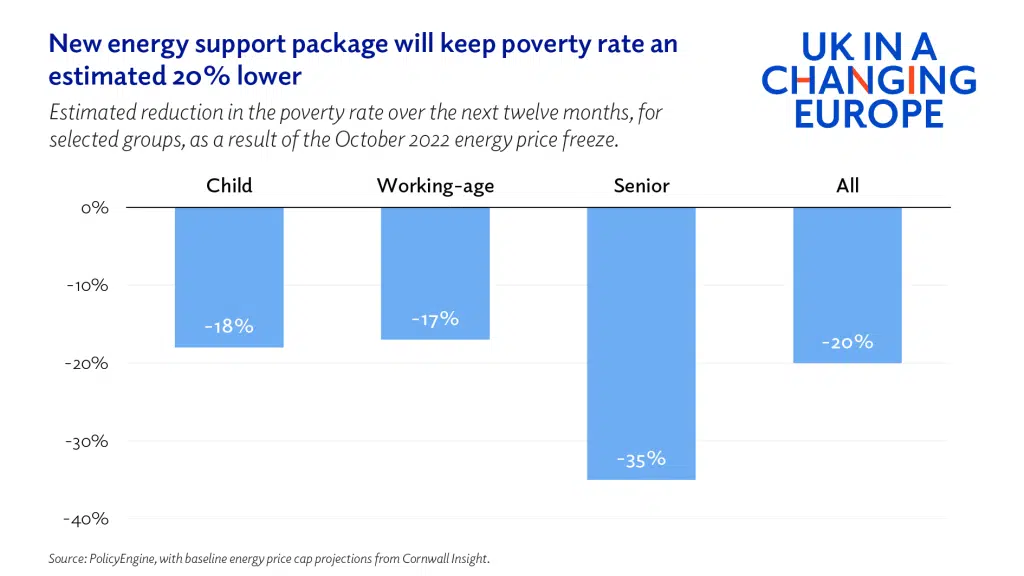 New energy support package will keep poverty rate an estimated 20% lower

Estimated reduction in the poverty rate over the next twelve months, for selected groups, as a result of the October 2022 energy price freeze.

UK IN A CHANGING EUROPE

Child
Working-age
Senior
All

0%
-10%
-20%
-30%
-40%

-18%
-17%
-35%
-20%

Source: PolicyEngine, with baseline energy price cap projections from Cornwall Insight.